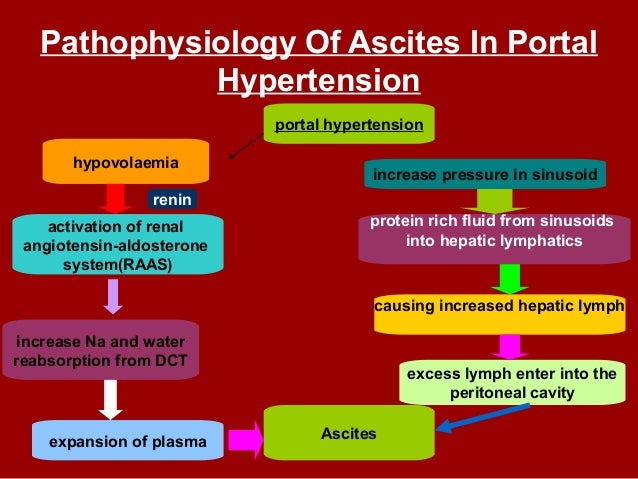 Pathophysiology Of Ascites In Portal Hypertension

portal hypertension

hypovolaemia

renin

activation of renal angiotensin-aldosterone system(RAAS)

increase Na and water reabsorption from DCT

expansion of plasma

increase pressure in sinusoid

protein rich fluid from sinusoids into hepatic lymphatics

causing increased hepatic lymph

excess lymph enter into the peritoneal cavity

Ascites